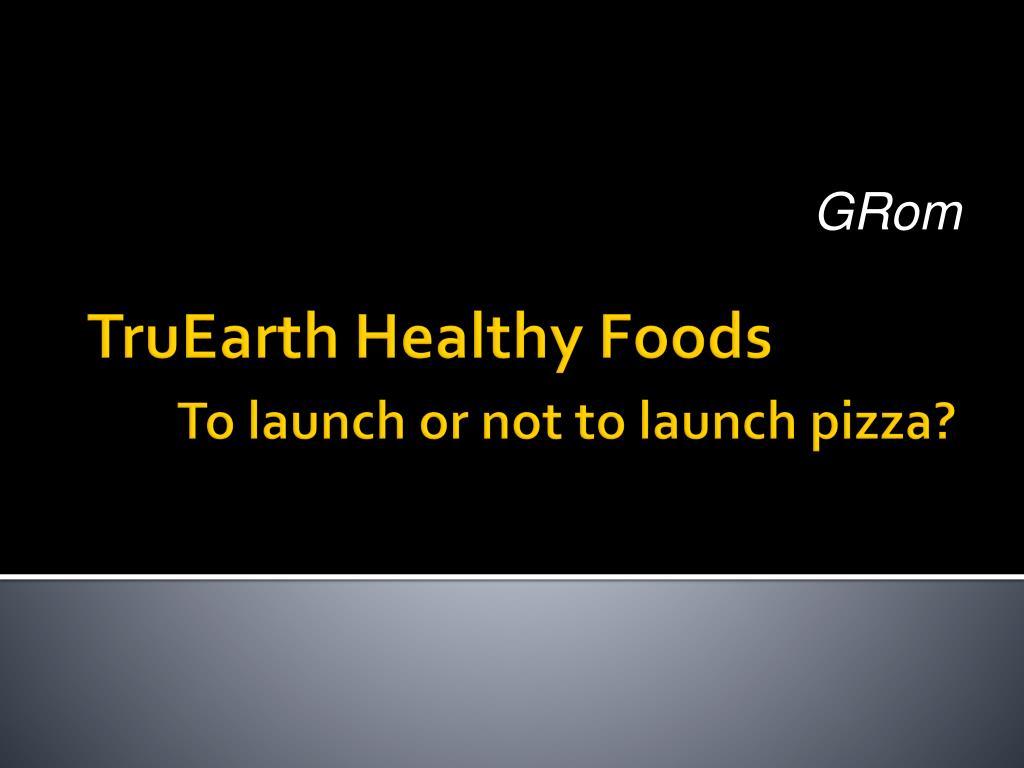 GRom

TruEarth Healthy Foods

To launch or not to launch pizza?